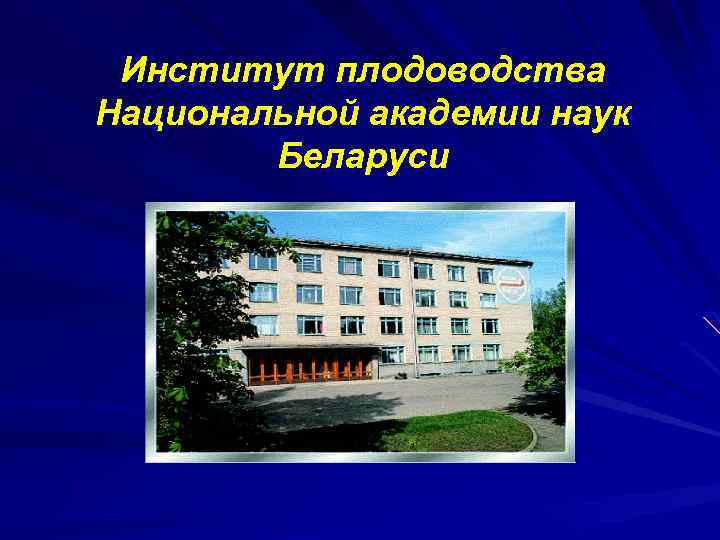 Институт плодоводства Национальной академии наук Беларуси